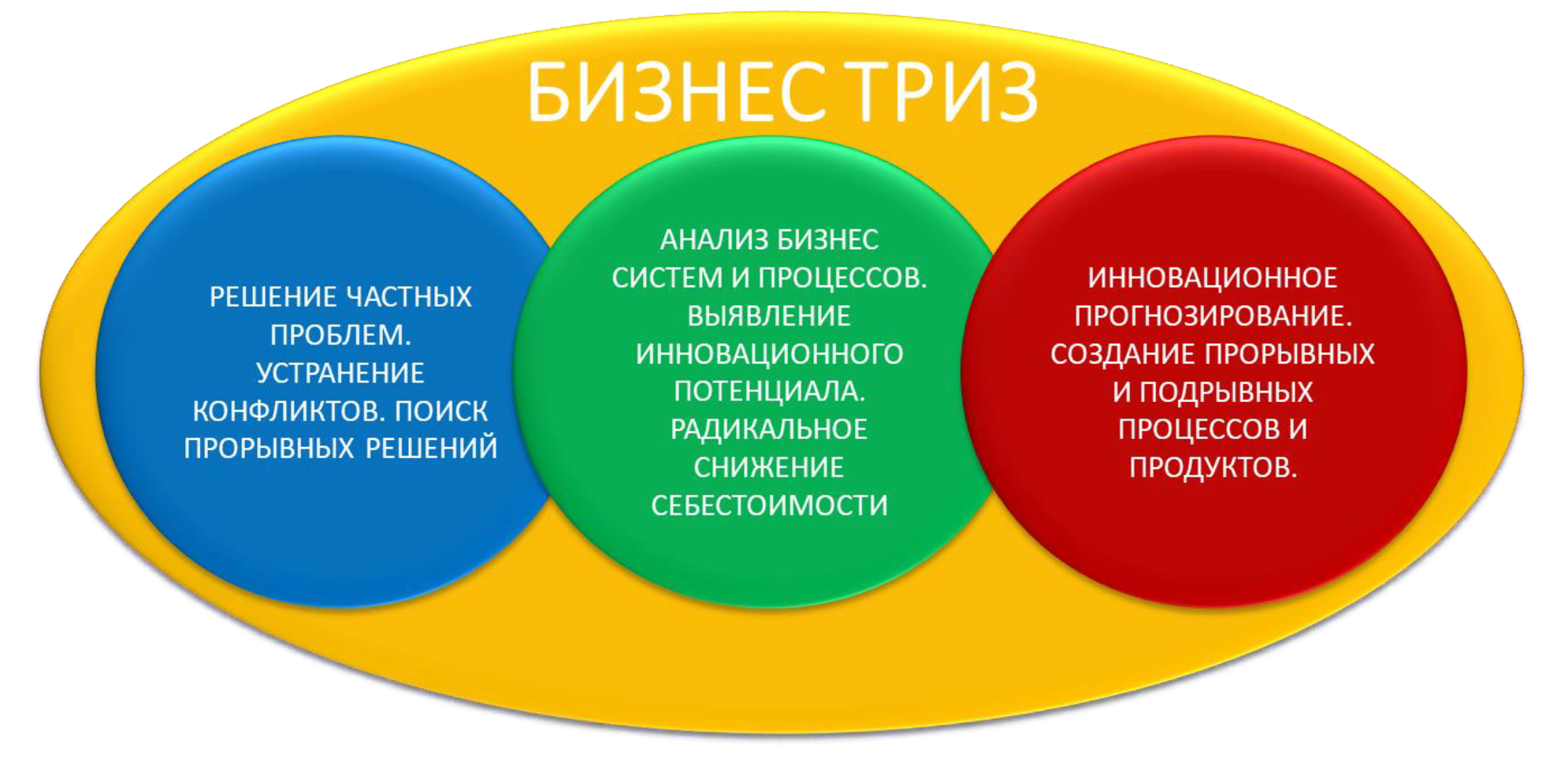 БИЗНЕС ТРИЗ

РЕШЕНИЕ ЧАСТНЫХ ПРОБЛЕМ. УСТРАНЕНИЕ КОНФЛИКТОВ. ПОИСК ПРОРЫВНЫХ РЕШЕНИЙ

АНАЛИЗ БИЗНЕС СИСТЕМ И ПРОЦЕССОВ. ВЫЯВЛЕНИЕ ИННОВАЦИОННОГО ПОТЕНЦИАЛА. РАДИКАЛЬНОЕ СНИЖЕНИЕ СЕБЕСТОИМОСТИ

ИННОВАЦИОННОЕ ПРОГНОЗИРОВАНИЕ. СОЗДАНИЕ ПРОРЫВНЫХ И ПОДРЫВНЫХ ПРОЦЕССОВ И ПРОДУКТОВ.